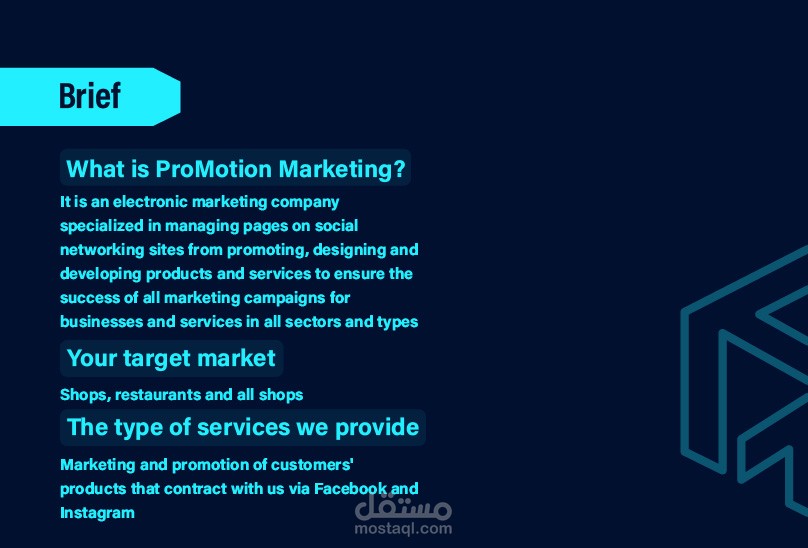 Brief

What is ProMotion Marketing?

It is an electronic marketing company specialized in managing pages on social networking sites from promoting, designing and developing products and services to ensure the success of all marketing campaigns for businesses and services in all sectors and types

Your target market

Shops, restaurants and all shops

The type of services we provide

Marketing and promotion of customers' products that contract with us via Facebook and Instagram

مستقل
mostaql.com